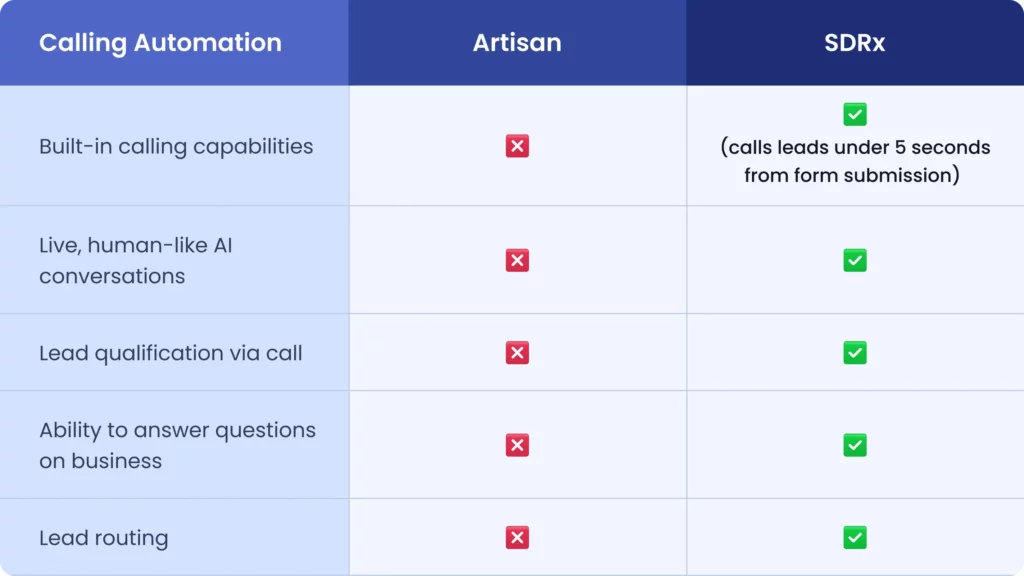 | Calling Automation | Artisan | SDRx |
|---|---|---|
| Built-in calling capabilities | ❌ | ✅ (calls leads under 5 seconds from form submission) |
| Live, human-like AI conversations | ❌ | ✅ |
| Lead qualification via call | ❌ | ✅ |
| Ability to answer questions on business | ❌ | ✅ |
| Lead routing | ❌ | ✅ |